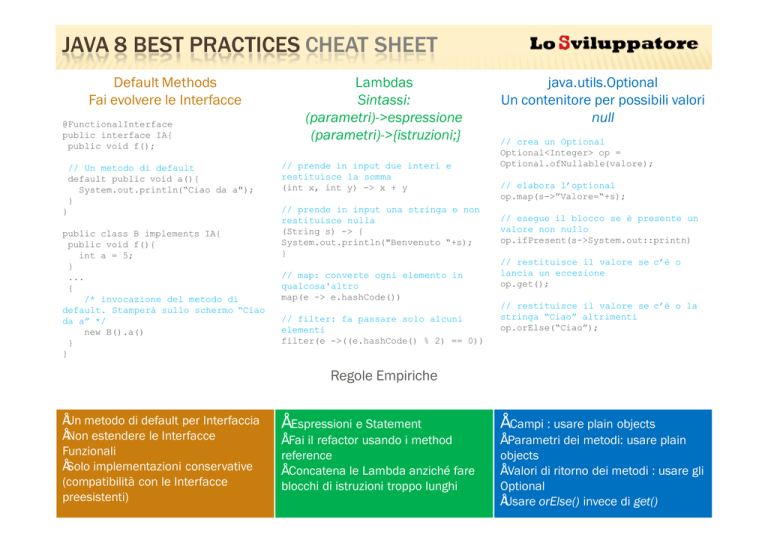 JAVA 8 BEST PRACTICES CHEAT SHEET

Lo Sviluppatore

Default Methods
Fai evolvere le Interfacce

@FunctionalInterface
public interface IA{
public void f();

// Un metodo di default
default public void a(){
System.out.println("Ciao da a");
}
}

public class B implements IA{
public void f(){
int a = 5;
}
...
{
/* invocazione del metodo di default. Stamperà sullo schermo "Ciao da a" */
new B().a()
}
}

Lambdas
Sintassi:
(parametri)->espressione
(parametri)->{istruzioni;}

// prende in input due interi e restituisce la somma
(int x, int y) -> x + y

// prende in input una stringa e non restituisce nulla
(String s) -> {
System.out.println("Benvenuto "+s);
}

// map: converte ogni elemento in qualcosa'altro
map(e -> e.hashCode())

// filter: fa passare solo alcuni elementi
filter(e ->((e.hashCode() % 2) == 0))

java.utils.Optional
Un contenitore per possibili valori null

// crea un Optional
Optional<Integer> op = Optional.ofNullable(valore);

// elabora l'optional
op.map(s->"Valore="+s);

// esegue il blocco se è presente un valore non nullo
op.ifPresent(s->System.out::printn)

// restituisce il valore se c'è o lancia un eccezione
op.get();

// restituisce il valore se c'è o la stringa "Ciao" altrimenti
op.orElse("Ciao");

Regole Empiriche

ÅUn metodo di default per Interfaccia
ÅNon estendere le Interfacce Funzionali
ÅSolo implementazioni conservative (compatibilità con le Interfacce preesistenti)

ÅEspressioni e Statement
ÅFai il refactor usando i method reference
ÅConcatena le Lambda anziché fare blocchi di istruzioni troppo lunghi

ÅCampi : usare plain objects
ÅParametri dei metodi: usare plain objects
ÅValori di ritorno dei metodi : usare gli Optional
ÅUsare orElse() invece di get()